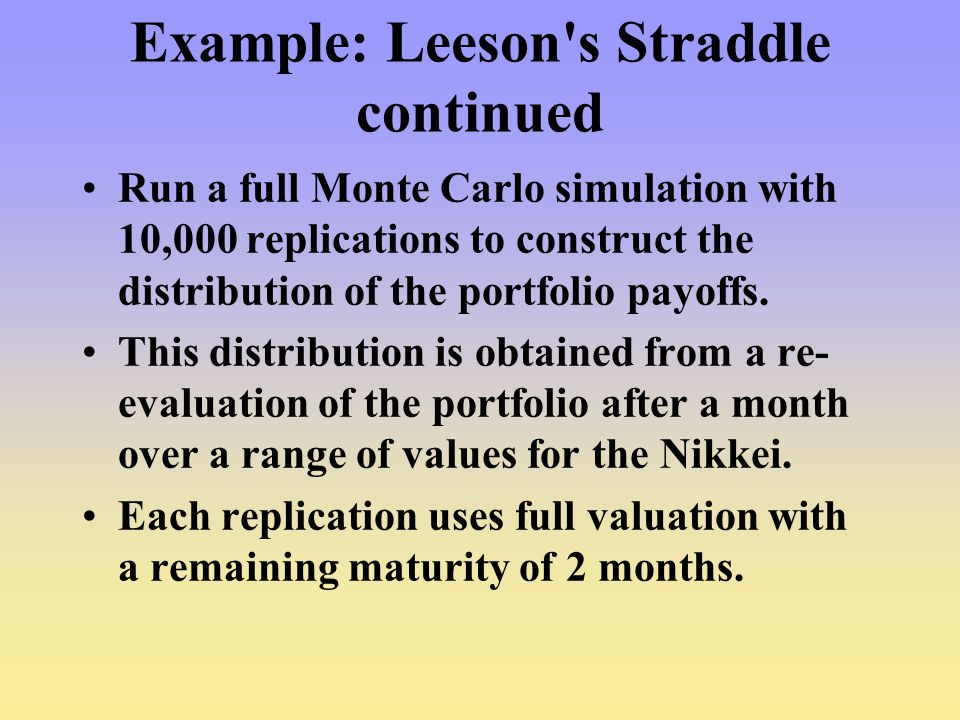 Example: Leeson's Straddle continued

• Run a full Monte Carlo simulation with 10,000 replications to construct the distribution of the portfolio payoffs.

• This distribution is obtained from a re-evaluation of the portfolio after a month over a range of values for the Nikkei.

• Each replication uses full valuation with a remaining maturity of 2 months.